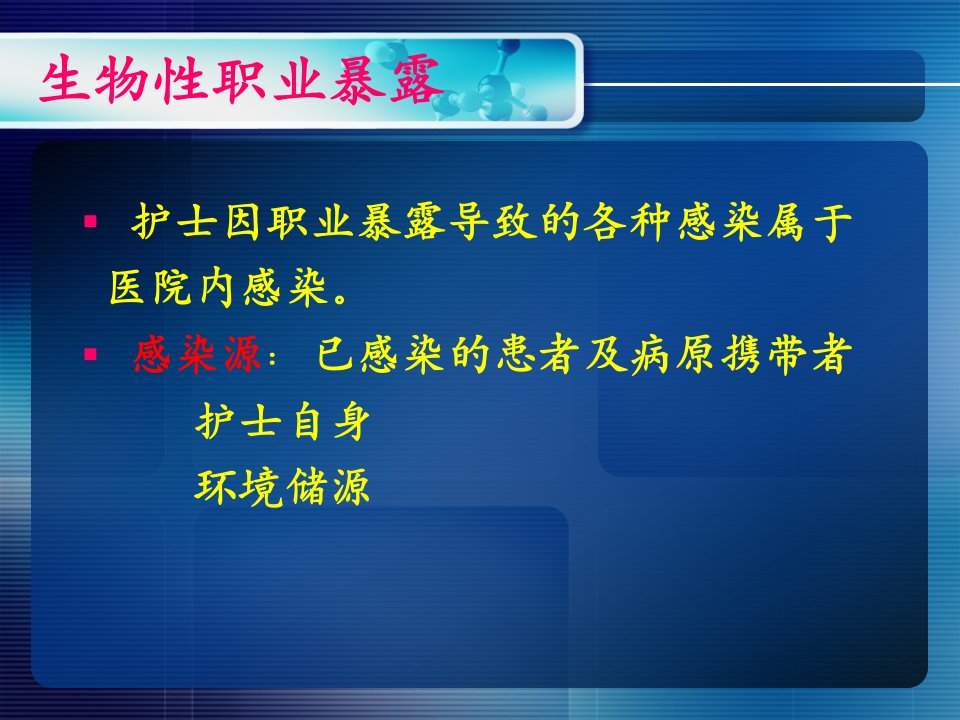 生物性职业暴露

▪ 护士因职业暴露导致的各种感染属于医院内感染。

▪ 感染源：已感染的患者及病原携带者
护士自身
环境储源